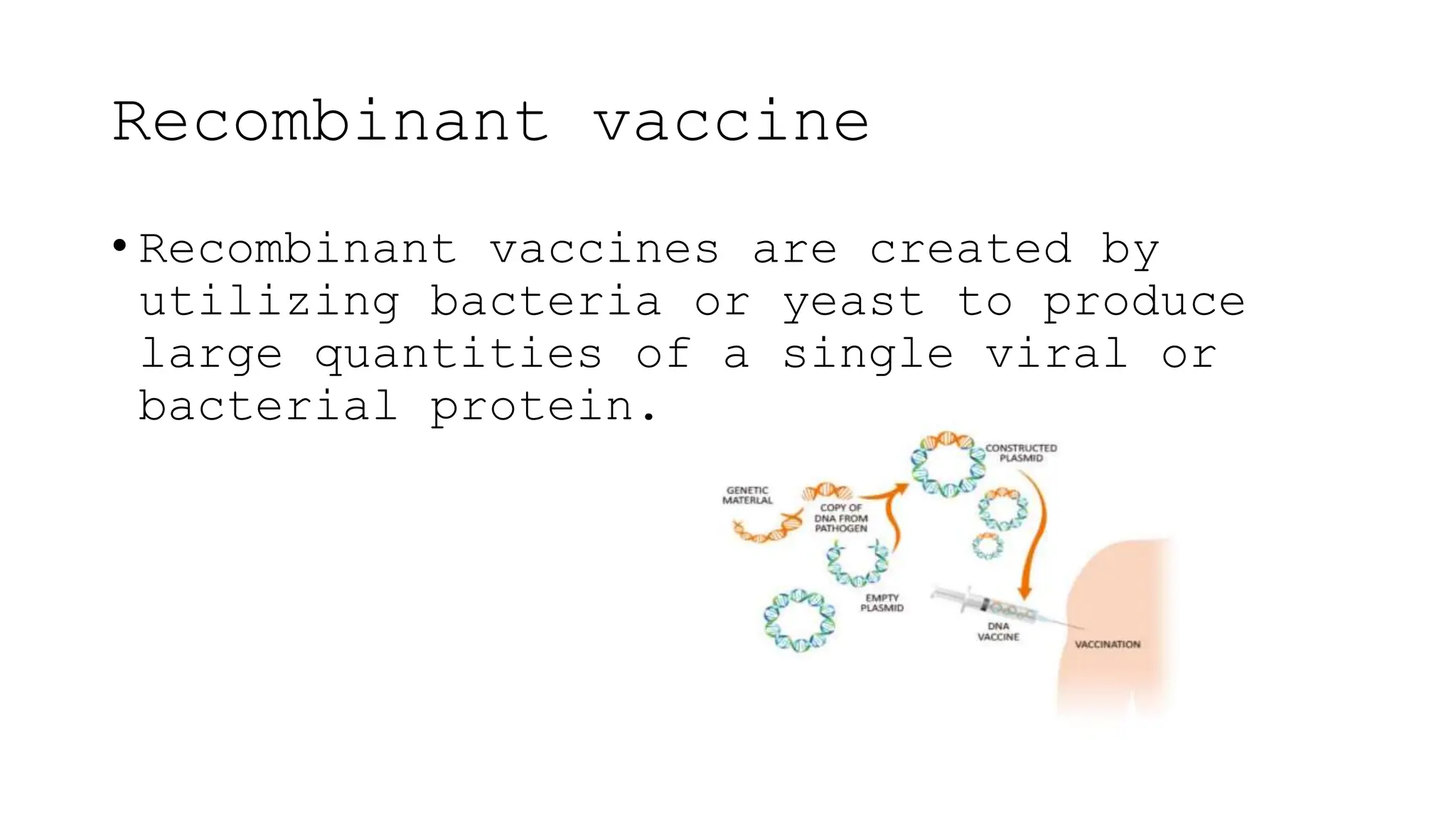 Recombinant vaccine

• Recombinant vaccines are created by utilizing bacteria or yeast to produce large quantities of a single viral or bacterial protein.

GENETIC MATERIAL

COPY OF DNA FROM PATHOGEN

CONSTRUCTED PLASMID

EMPTY PLASMID

DNA VACCINE

VACCINATION